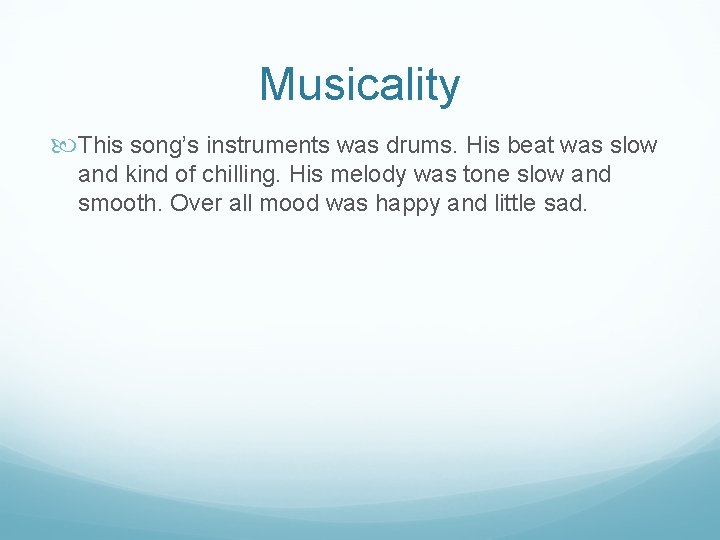 Musicality

This song’s instruments was drums. His beat was slow and kind of chilling. His melody was tone slow and smooth. Over all mood was happy and little sad.